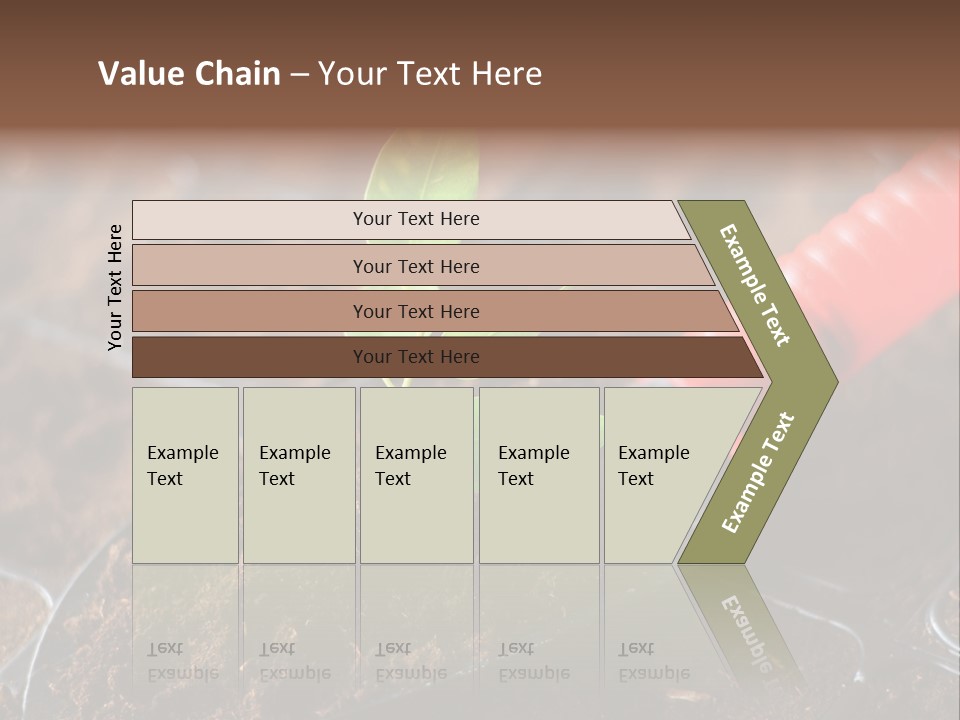 Value Chain – Your Text Here

Your Text Here

Your Text Here

Your Text Here

Your Text Here

Your Text Here

Example Text

Example Text

Example Text

Example Text

Example Text

Example Text

Example Text